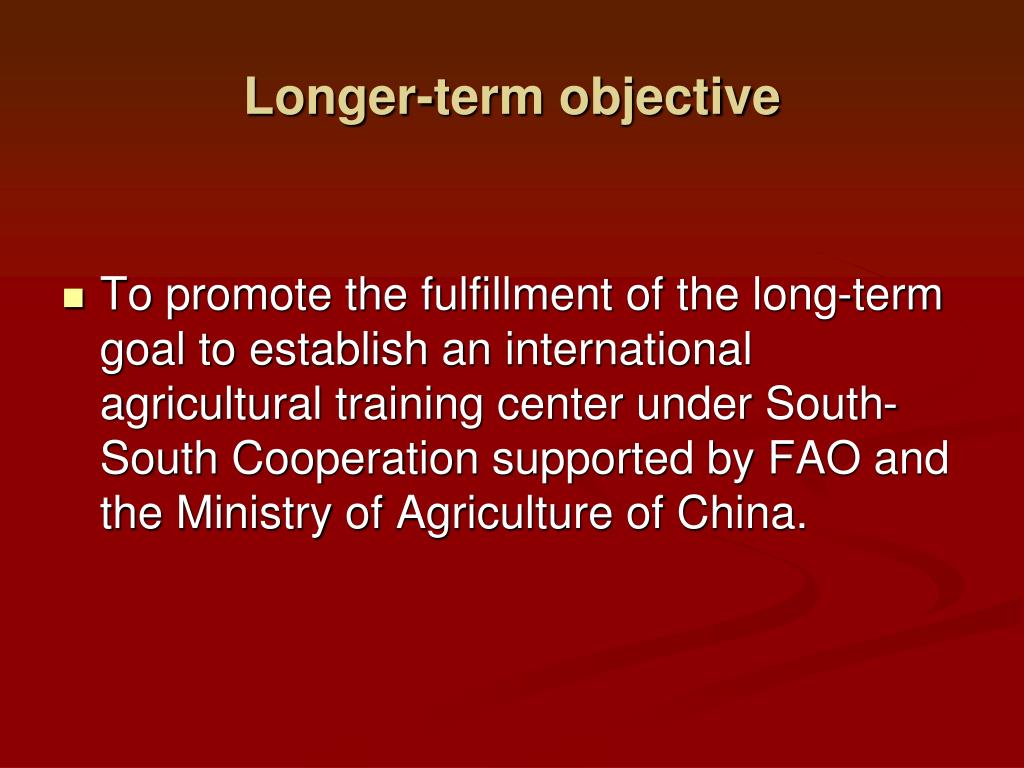 Longer-term objective

To promote the fulfillment of the long-term goal to establish an international agricultural training center under South-South Cooperation supported by FAO and the Ministry of Agriculture of China.